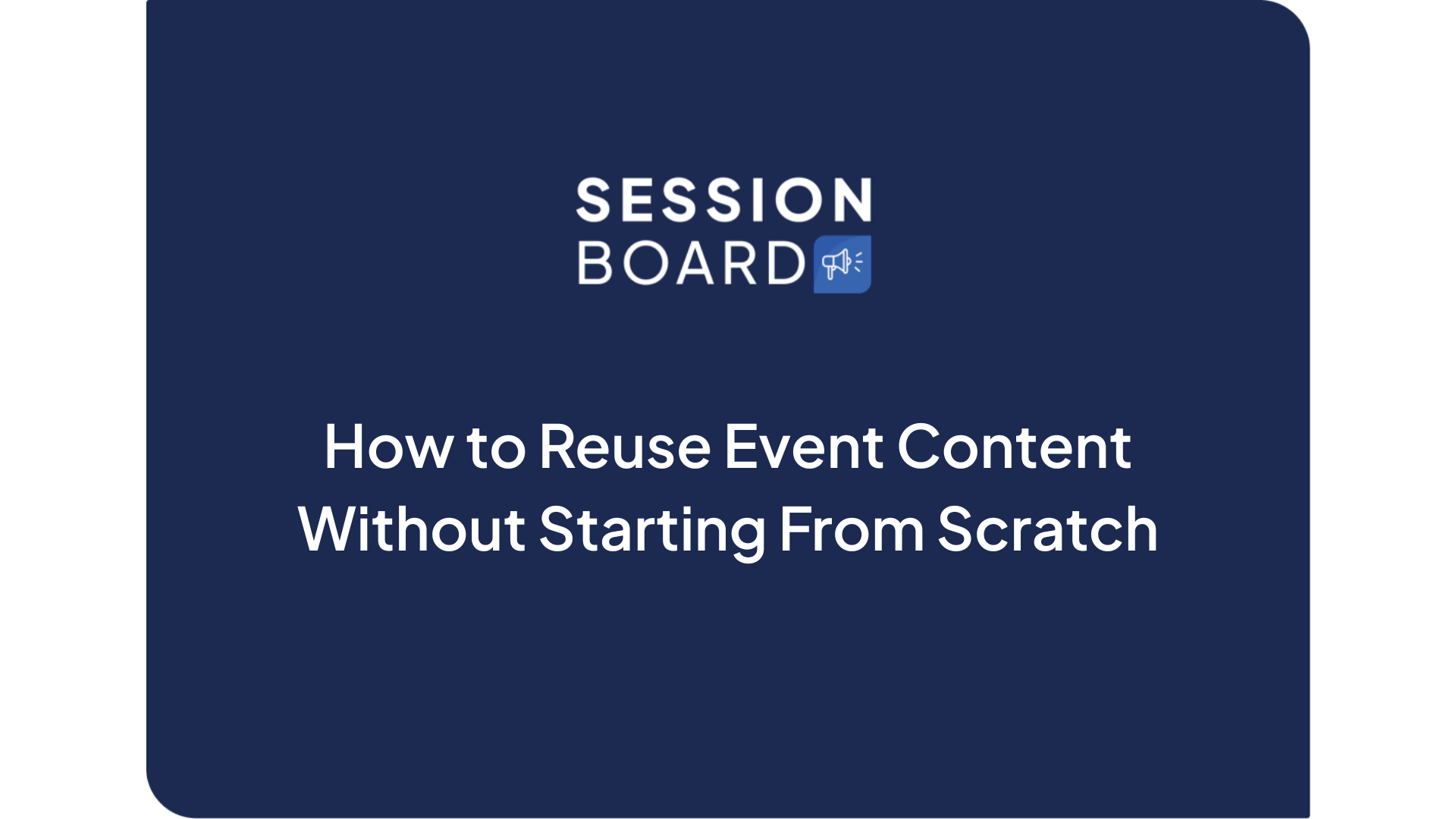 SESSION BOARD

How to Reuse Event Content Without Starting From Scratch